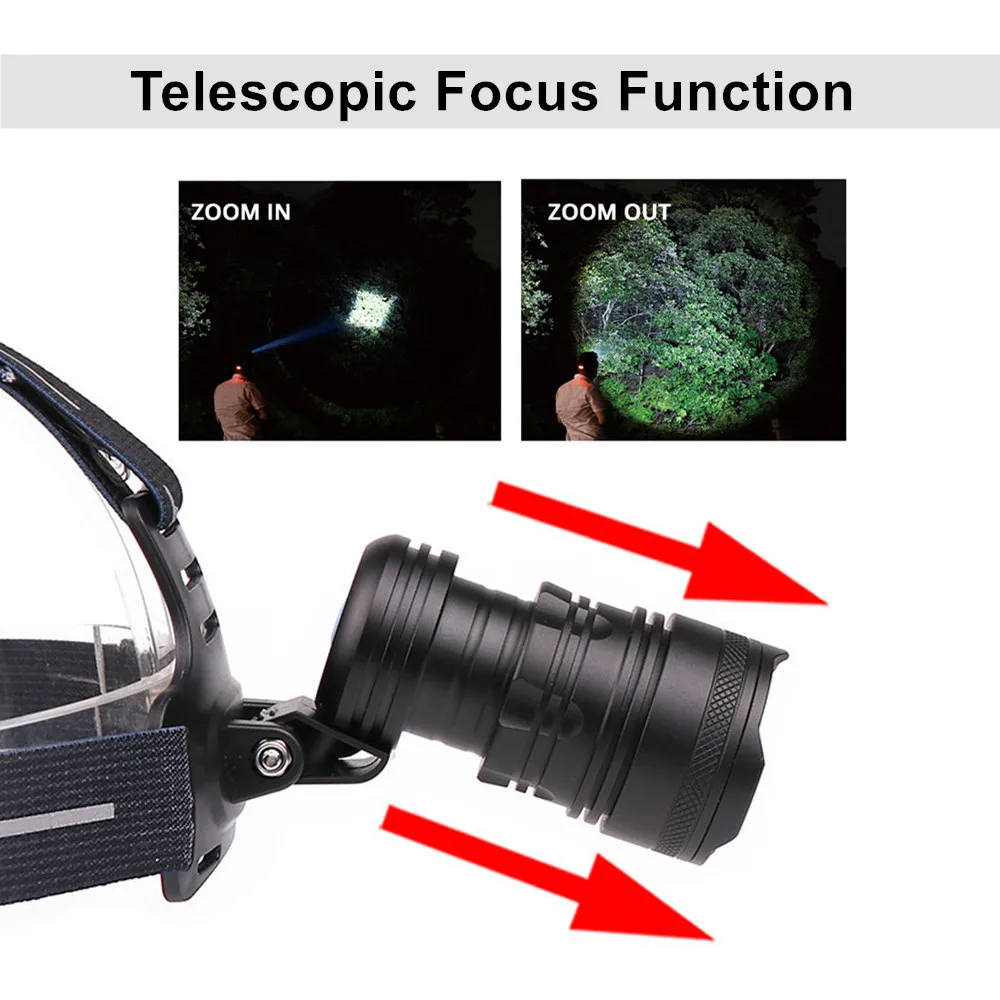 Telescopic Focus Function

ZOOM IN

ZOOM OUT